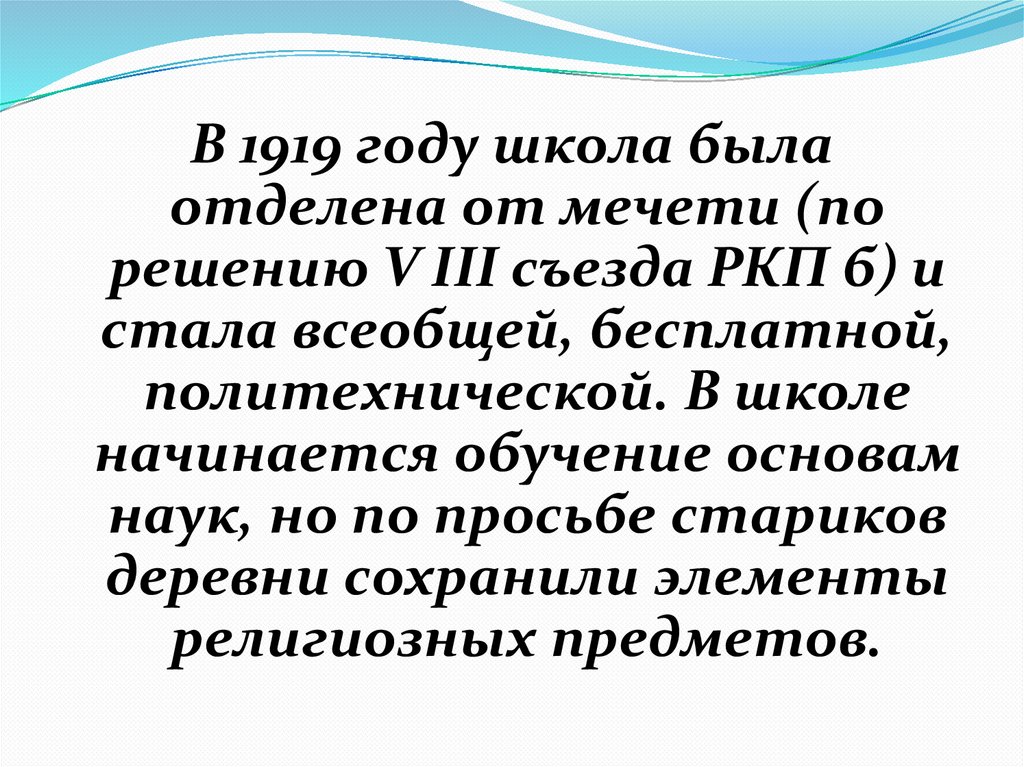 В 1919 году школа была отделена от мечети (по решению V III съезда РКП б) и стала всеобщей, бесплатной, политехнической. В школе начинается обучение основам наук, но по просьбе стариков деревни сохранили элементы религиозных предметов.